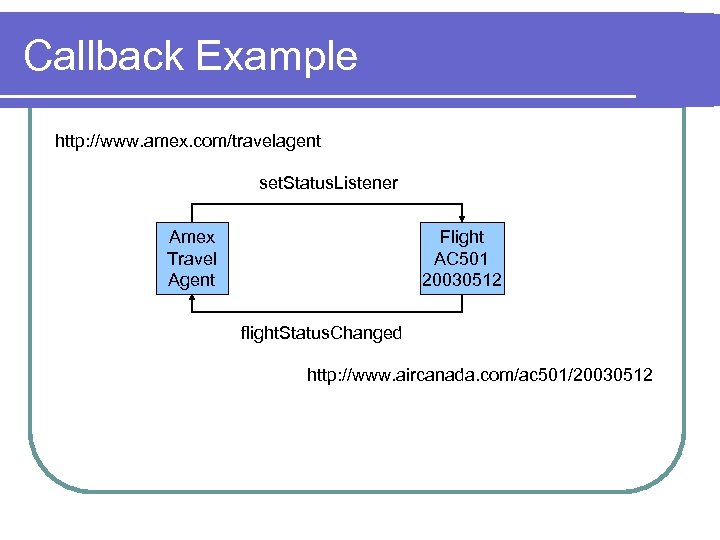 Callback Example

http://www.amex.com/travelagent

setStatusListener

Amex Travel Agent

Flight AC501 20030512

flightStatusChanged

http://www.aircanada.com/ac501/20030512